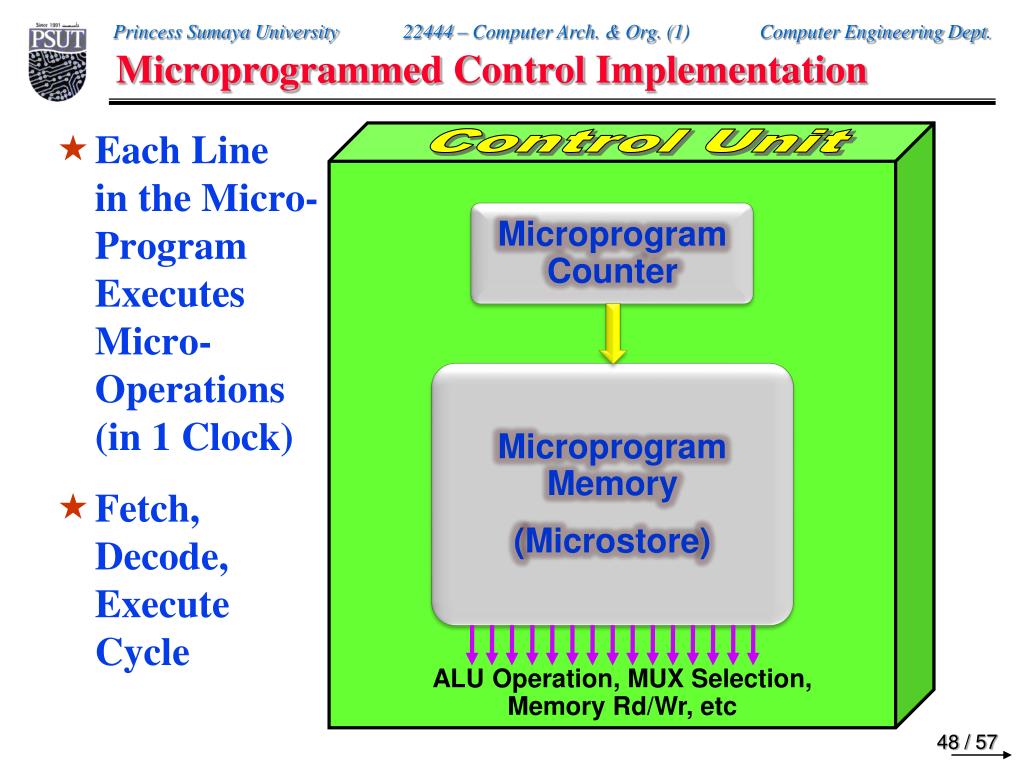 Since 1991
PSUT

Princess Sumaya University 22444 – Computer Arch. & Org. (1) Computer Engineering Dept.

Microprogrammed Control Implementation

★ Each Line in the Micro-Program Executes Micro-Operations (in 1 Clock)

★ Fetch, Decode, Execute Cycle

Control Unit

Microprogram Counter

Microprogram Memory

(Microstore)

ALU Operation, MUX Selection, Memory Rd/Wr, etc

48 / 57